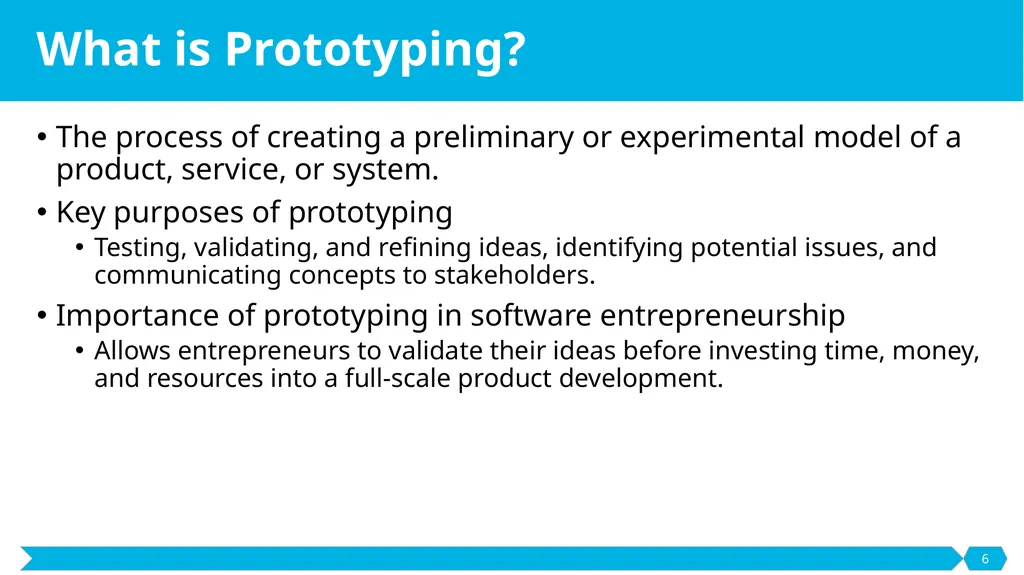 What is Prototyping?

• The process of creating a preliminary or experimental model of a product, service, or system.

• Key purposes of prototyping

• Testing, validating, and refining ideas, identifying potential issues, and communicating concepts to stakeholders.

• Importance of prototyping in software entrepreneurship

• Allows entrepreneurs to validate their ideas before investing time, money, and resources into a full-scale product development.

6